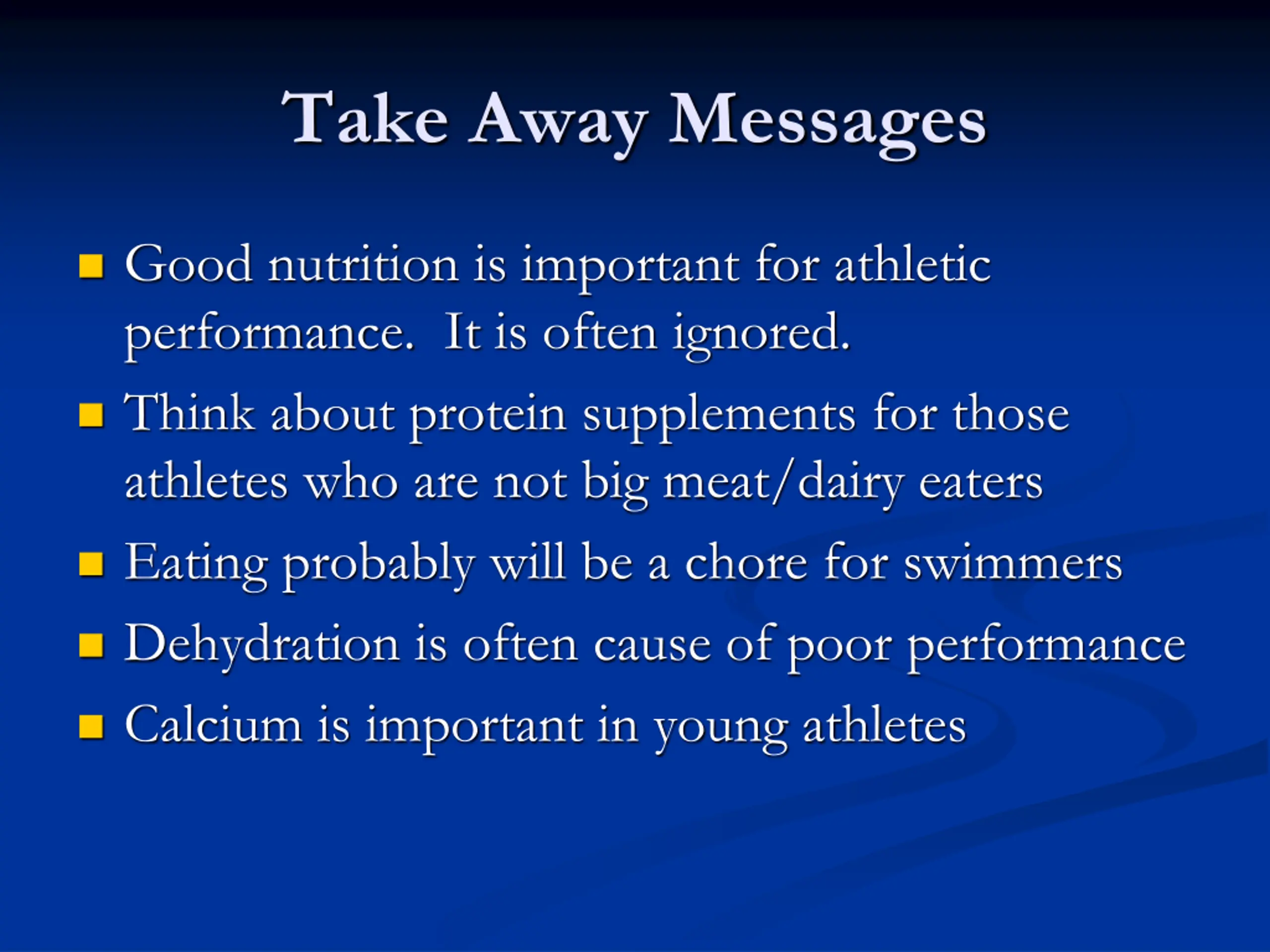 Take Away Messages

- Good nutrition is important for athletic performance.  It is often ignored.
- Think about protein supplements for those athletes who are not big meat/dairy eaters
- Eating probably will be a chore for swimmers
- Dehydration is often cause of poor performance
- Calcium is important in young athletes